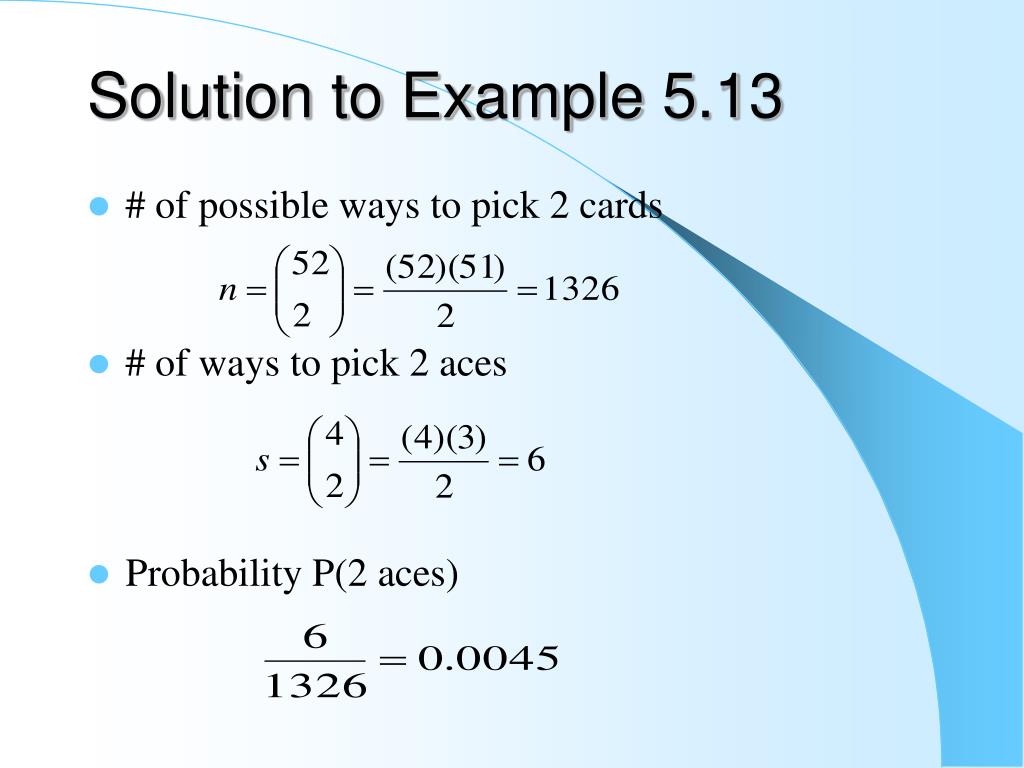 Solution to Example 5.13

# of possible ways to pick 2 cards

$n = \binom{52}{2} = \frac{(52)(51)}{2} = 1326$

# of ways to pick 2 aces

$s = \binom{4}{2} = \frac{(4)(3)}{2} = 6$

Probability P(2 aces)

$\frac{6}{1326} = 0.0045$